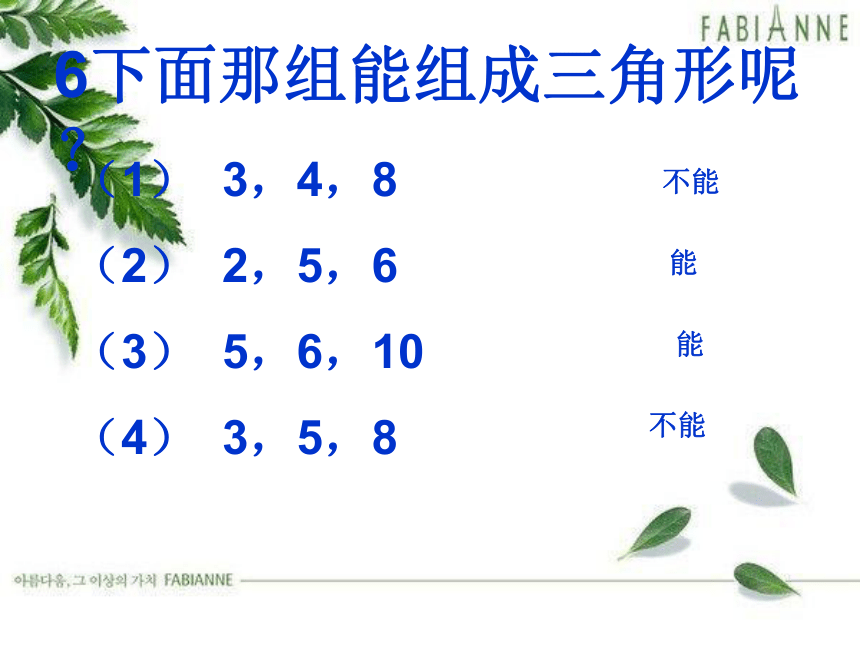 FABIANNE

6下面那组能组成三角形呢?

（1） 3，4，8 不能

（2） 2，5，6 能

（3） 5，6，10 能

（4） 3，5，8 不能

아름다움, 그 이상의 가치 FABIANNE